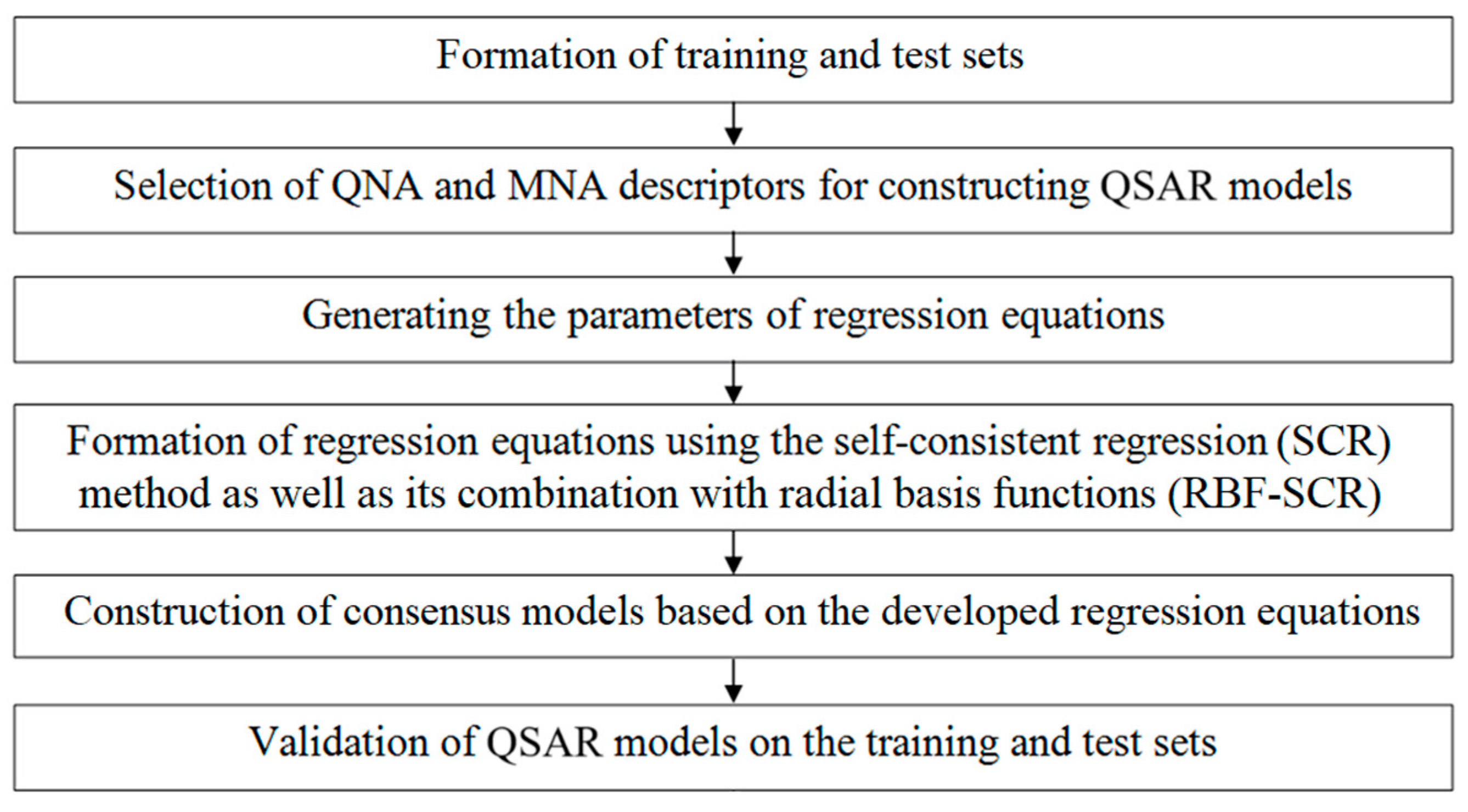 Formation of training and test sets

Selection of QNA and MNA descriptors for constructing QSAR models

Generating the parameters of regression equations

Formation of regression equations using the self-consistent regression (SCR) method as well as its combination with radial basis functions (RBF-SCR)

Construction of consensus models based on the developed regression equations

Validation of QSAR models on the training and test sets